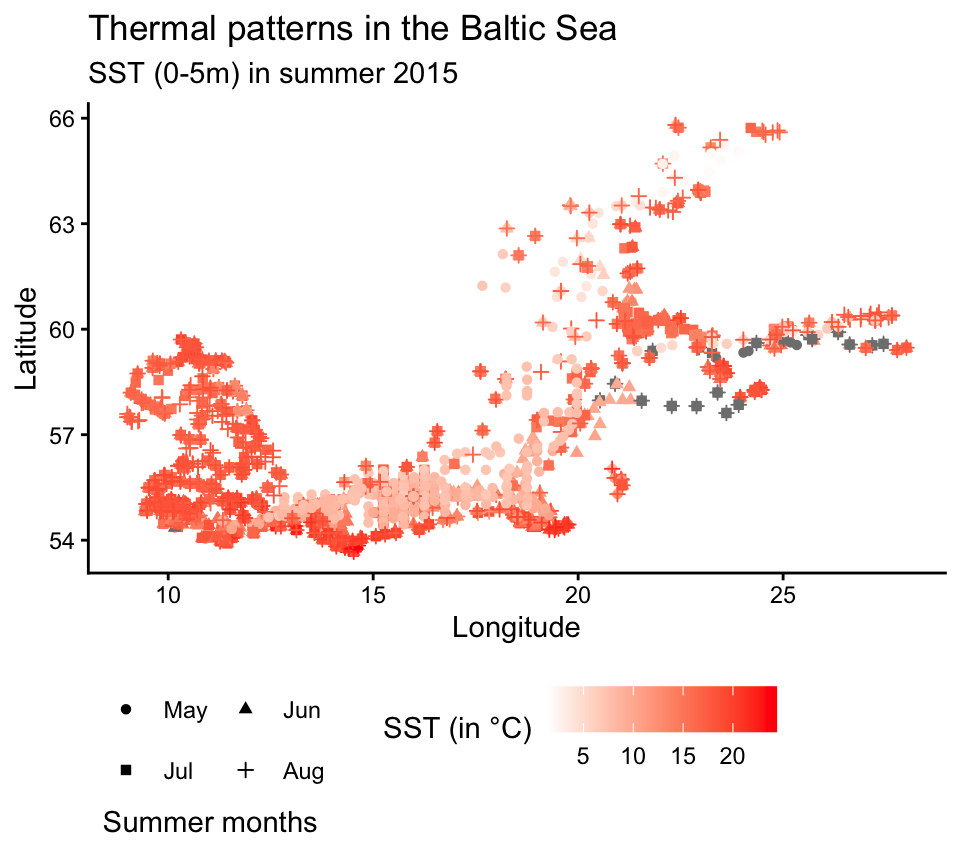 Thermal patterns in the Baltic Sea

SST (0-5m) in summer 2015

Latitude

66
63
60
57
54

10
15
20
25

Longitude

May
Jun
Jul
Aug

Summer months

SST (in °C)

5
10
15
20